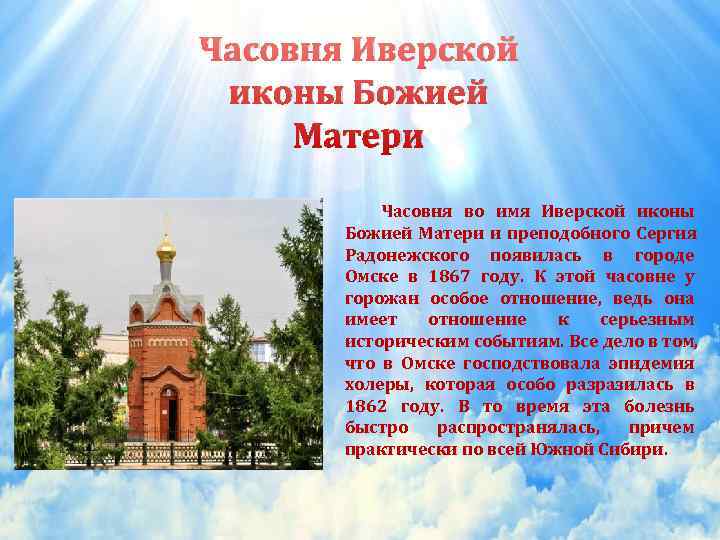 Часовня Иверской иконы Божией Матери

Часовня во имя Иверской иконы Божией Матери и преподобного Сергия Радонежского появилась в городе Омске в 1867 году. К этой часовне у горожан особое отношение, ведь она имеет отношение к серьезным историческим событиям. Все дело в том, что в Омске господствовала эпидемия холеры, которая особо разразилась в 1862 году. В то время эта болезнь быстро распространялась, причем практически по всей Южной Сибири.